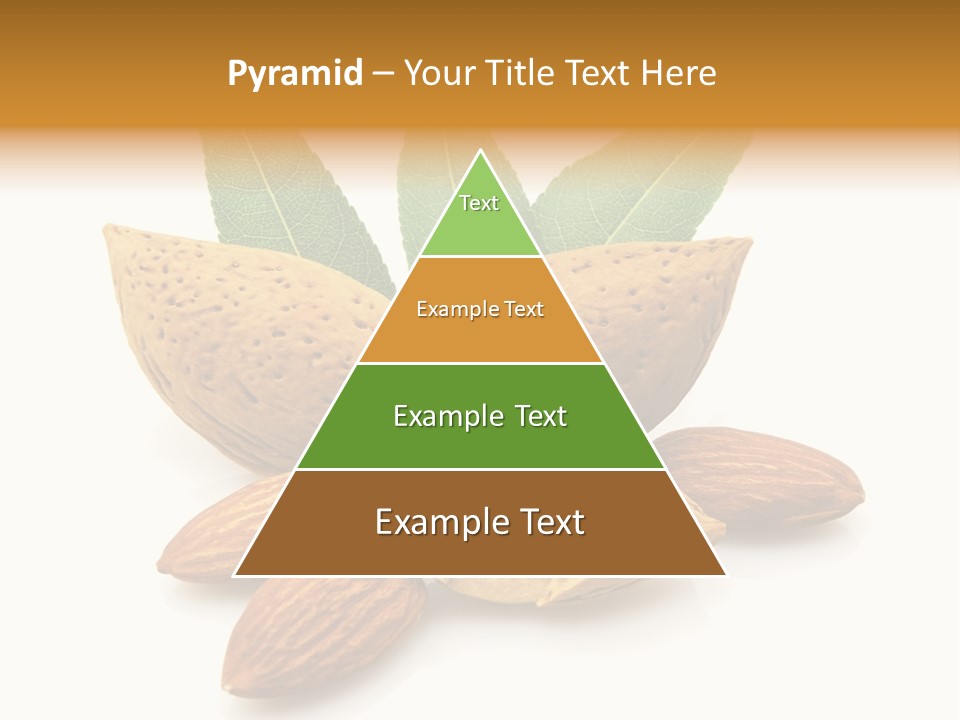 Pyramid – Your Title Text Here

Text

Example Text

Example Text

Example Text